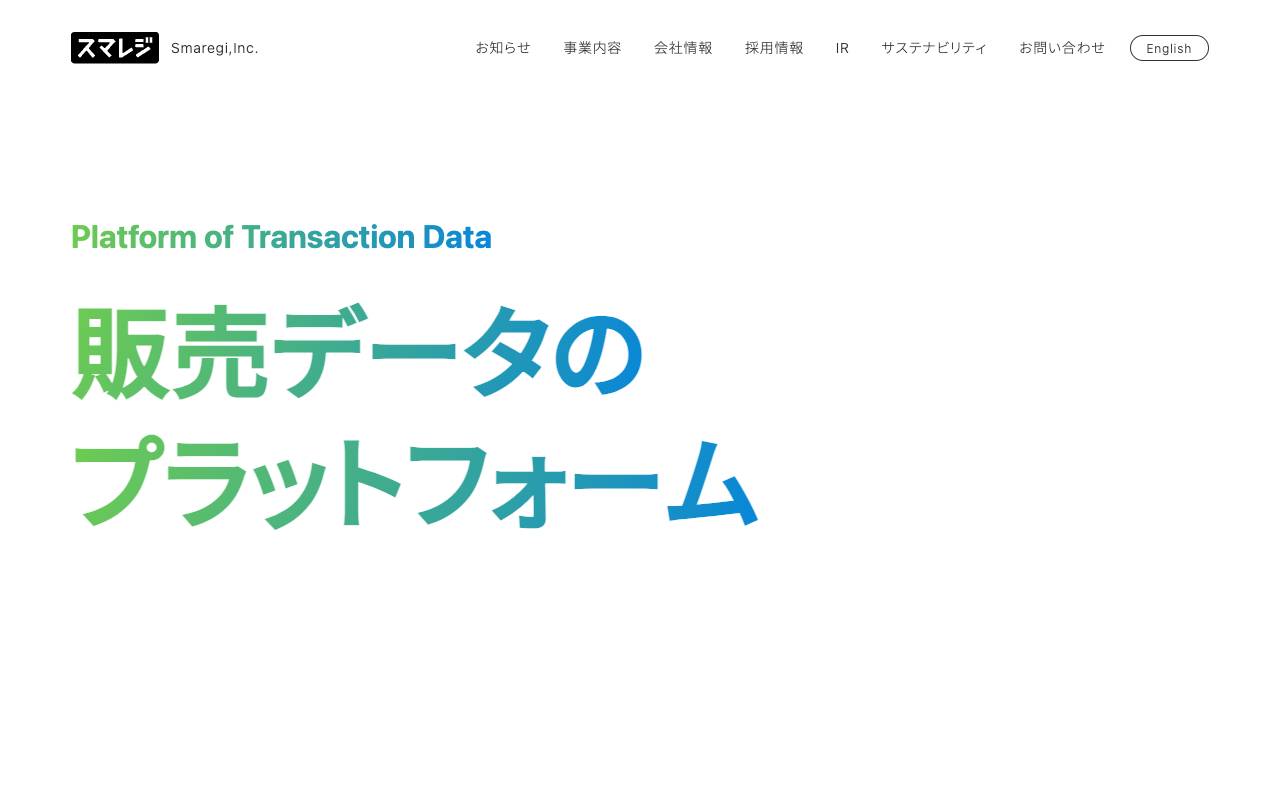 スマレジ Smaregi,Inc.

お知らせ 事業内容 会社情報 採用情報 IR サステナビリティ お問い合わせ English

Platform of Transaction Data

販売データの
プラットフォーム